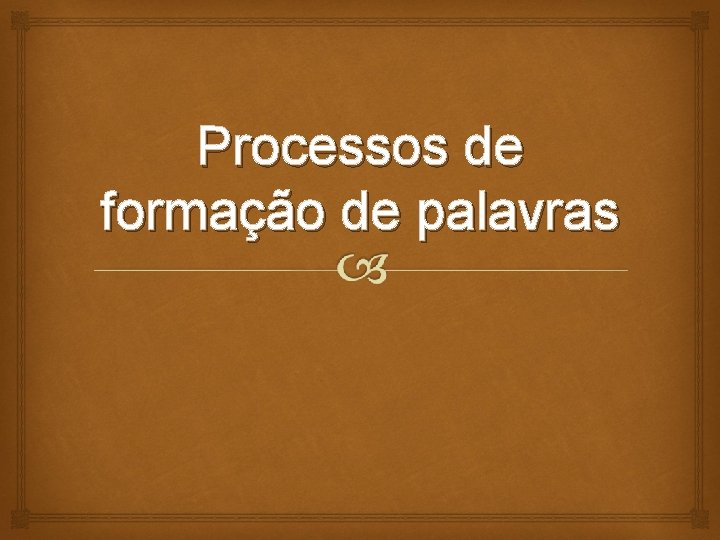 Processos de formação de palavras